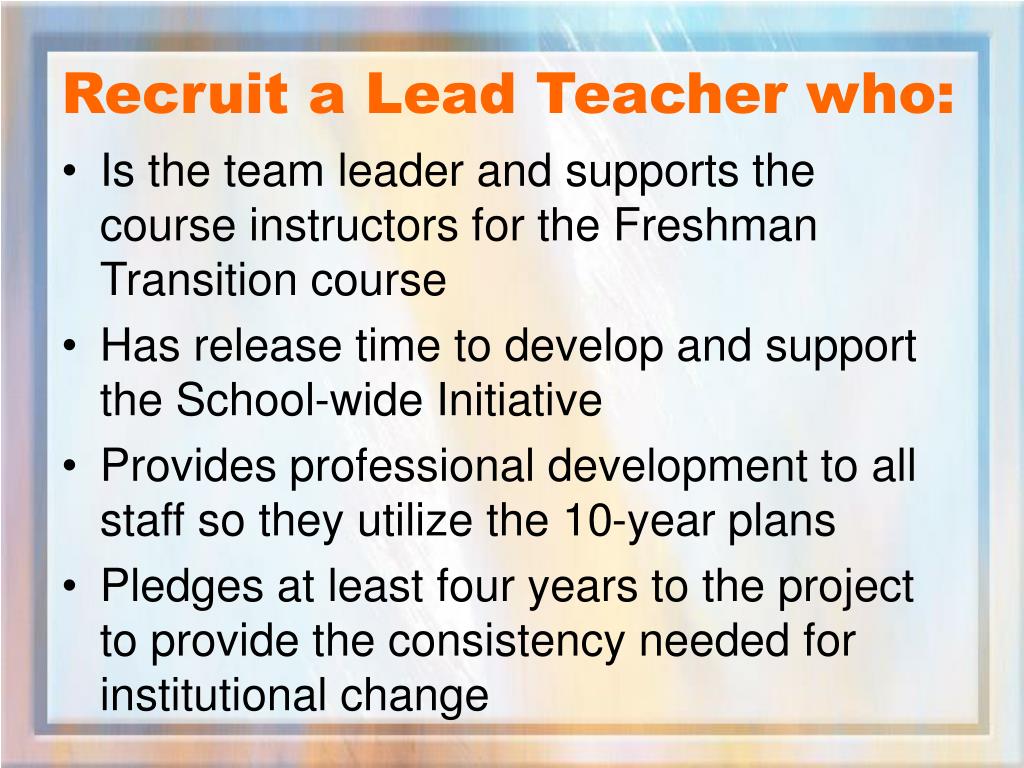 Recruit a Lead Teacher who:

• Is the team leader and supports the course instructors for the Freshman Transition course
• Has release time to develop and support the School-wide Initiative
• Provides professional development to all staff so they utilize the 10-year plans
• Pledges at least four years to the project to provide the consistency needed for institutional change